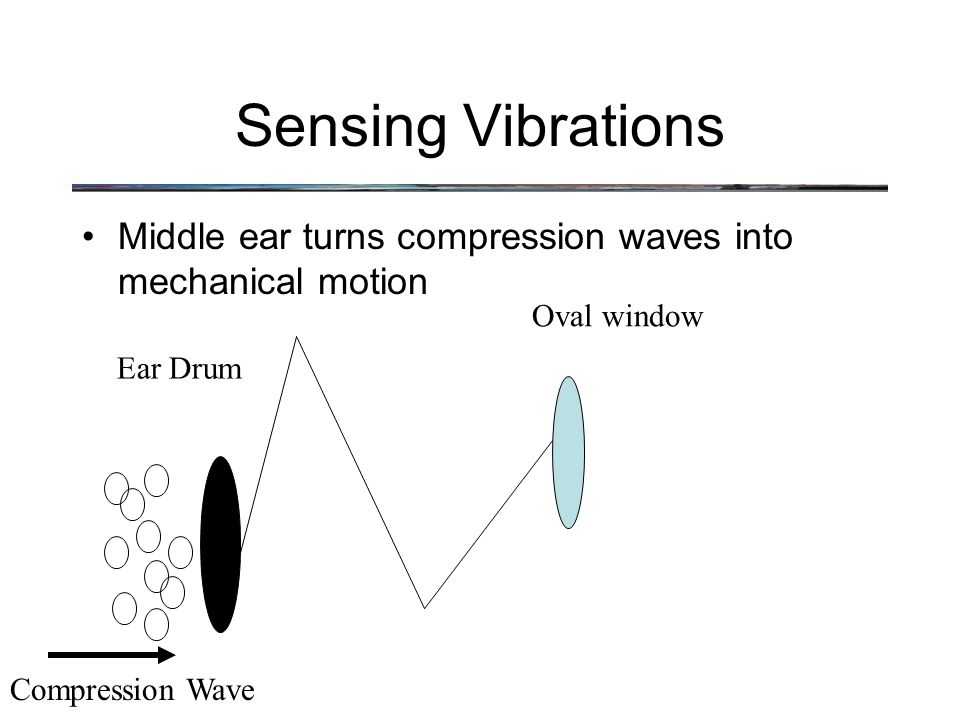 Sensing Vibrations

• Middle ear turns compression waves into mechanical motion

Oval window

Ear Drum

Compression Wave